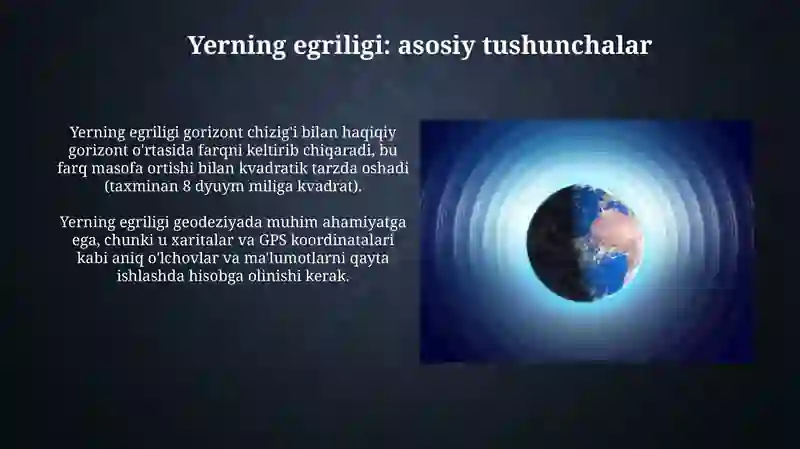 Yerning egriligi: asosiy tushunchalar

Yerning egriligi gorizont chizig'i bilan haqiqiy gorizont o'rtasida farqni keltirib chiqaradi, bu farq masofa ortishi bilan kvadratik tarzda oshadi (taxminan 8 dyuym miliga kvadrat).

Yerning egriligi geodeziyada muhim ahamiyatga ega, chunki u xaritalar va GPS koordinatalari kabi aniq o'lchovlar va ma'lumotlarni qayta ishlashda hisobga olinishi kerak.